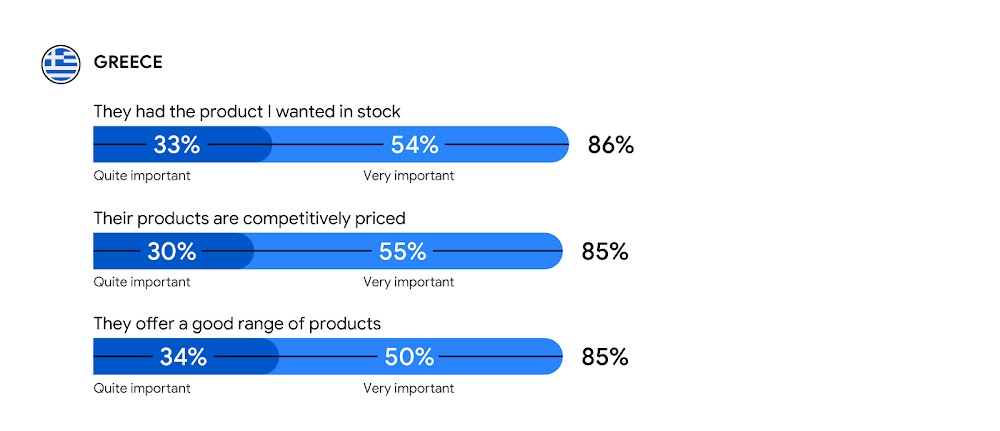 GREECE

They had the product I wanted in stock

33% 54% 86%

Quite important Very important

Their products are competitively priced

30% 55% 85%

Quite important Very important

They offer a good range of products

34% 50% 85%

Quite important Very important